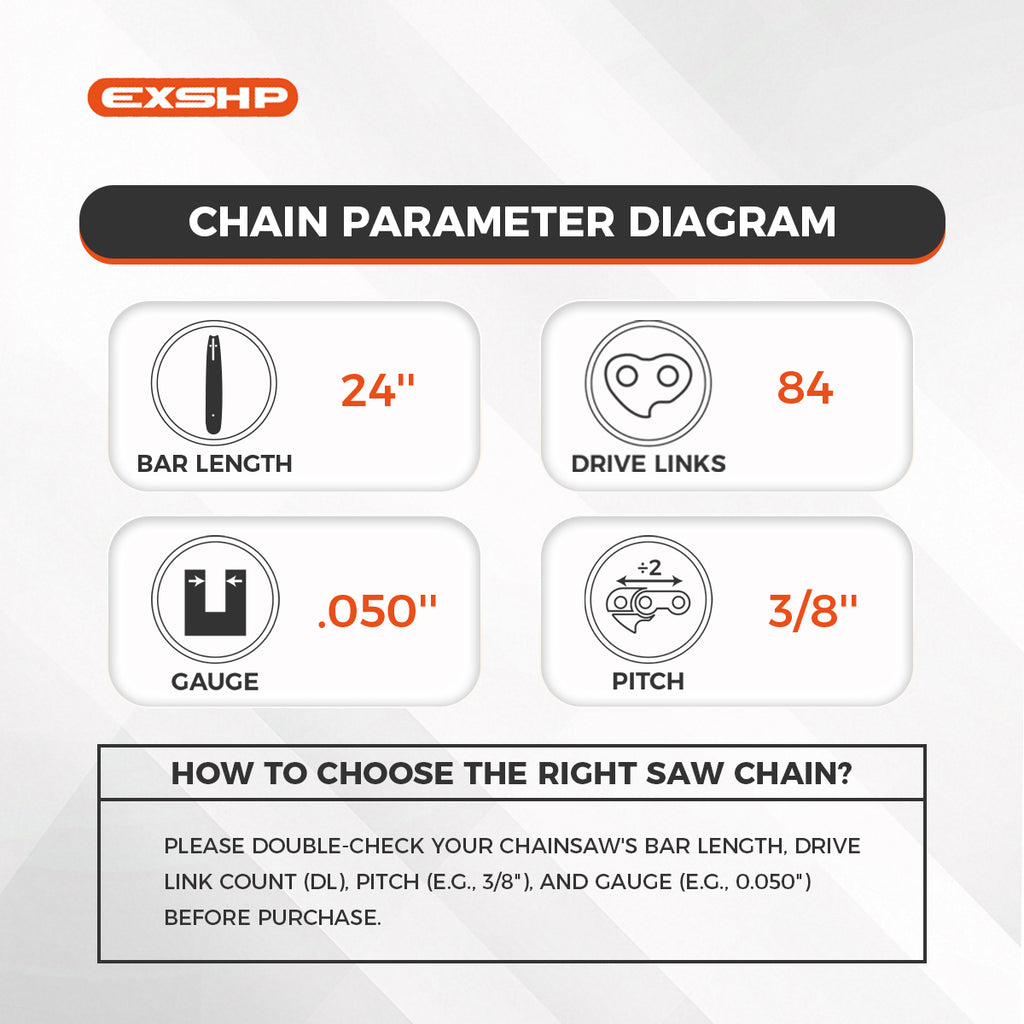 EXSHP

CHAIN PARAMETER DIAGRAM

BAR LENGTH
24''

DRIVE LINKS
84

GAUGE
.050''

÷2
PITCH
3/8''

HOW TO CHOOSE THE RIGHT SAW CHAIN?

PLEASE DOUBLE-CHECK YOUR CHAINSAW'S BAR LENGTH, DRIVE LINK COUNT (DL), PITCH (E.G., 3/8"), AND GAUGE (E.G., 0.050") BEFORE PURCHASE.